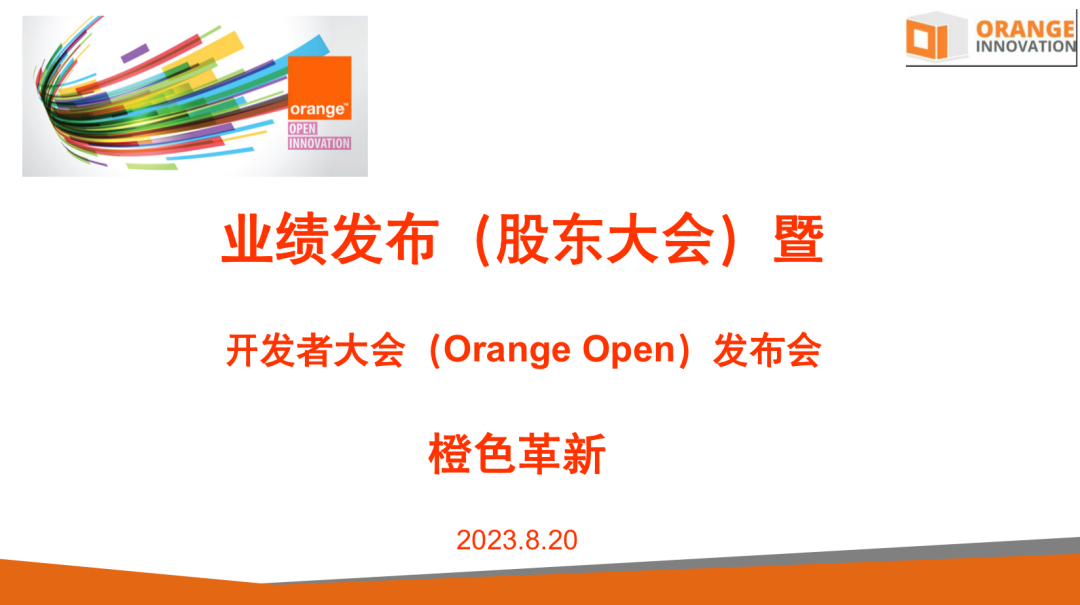 orange™
OPEN
INNOVATION

ORANGE
INNOVATION

业绩发布（股东大会）暨

开发者大会（Orange Open）发布会

橙色革新

2023.8.20